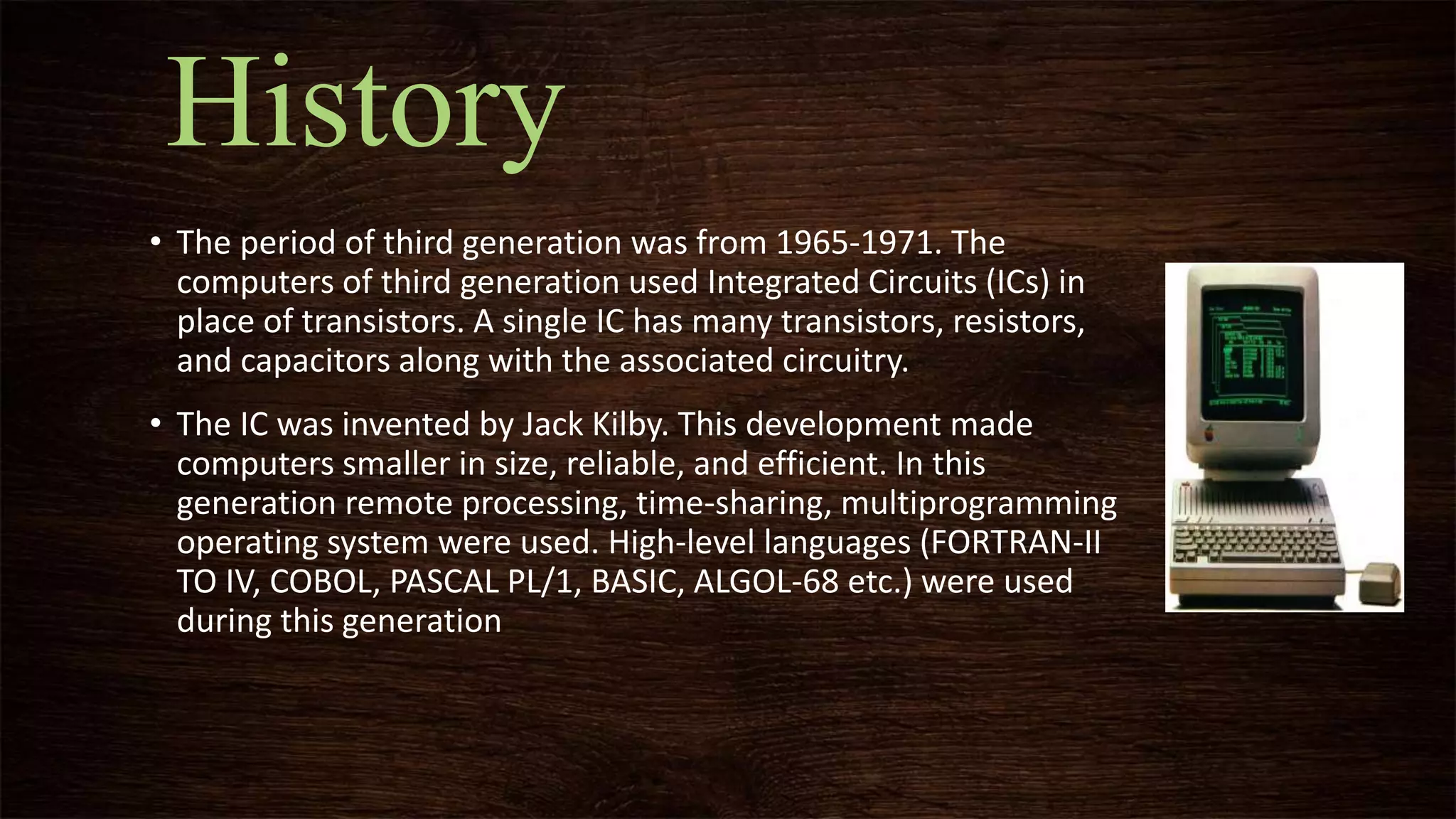 History

• The period of third generation was from 1965-1971. The computers of third generation used Integrated Circuits (ICs) in place of transistors. A single IC has many transistors, resistors, and capacitors along with the associated circuitry.

• The IC was invented by Jack Kilby. This development made computers smaller in size, reliable, and efficient. In this generation remote processing, time-sharing, multiprogramming operating system were used. High-level languages (FORTRAN-II TO IV, COBOL, PASCAL PL/1, BASIC, ALGOL-68 etc.) were used during this generation